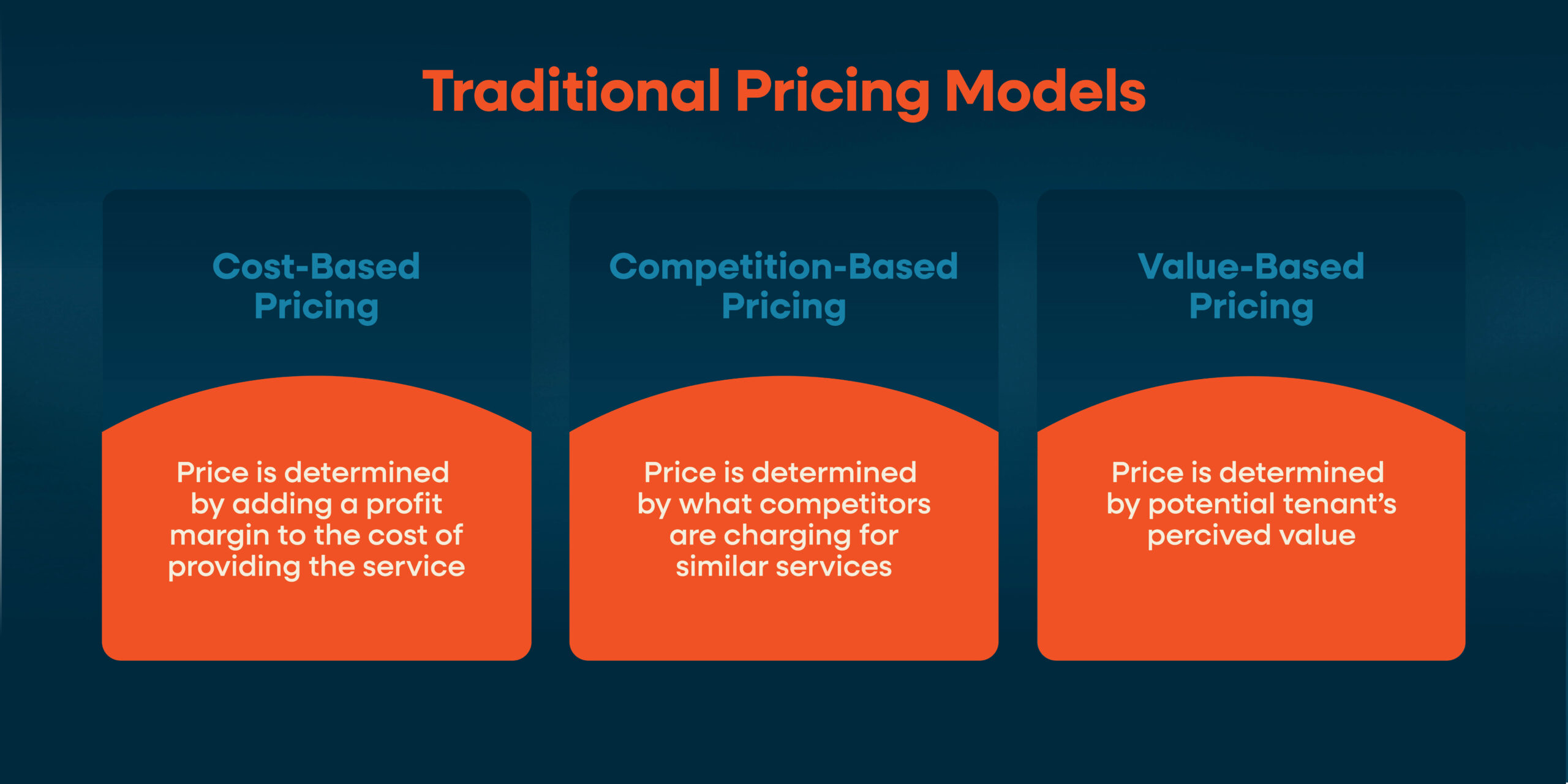 Traditional Pricing Models

Cost-Based Pricing

Price is determined by adding a profit margin to the cost of providing the service

Competition-Based Pricing

Price is determined by what competitors are charging for similar services

Value-Based Pricing

Price is determined by potential tenant's percived value